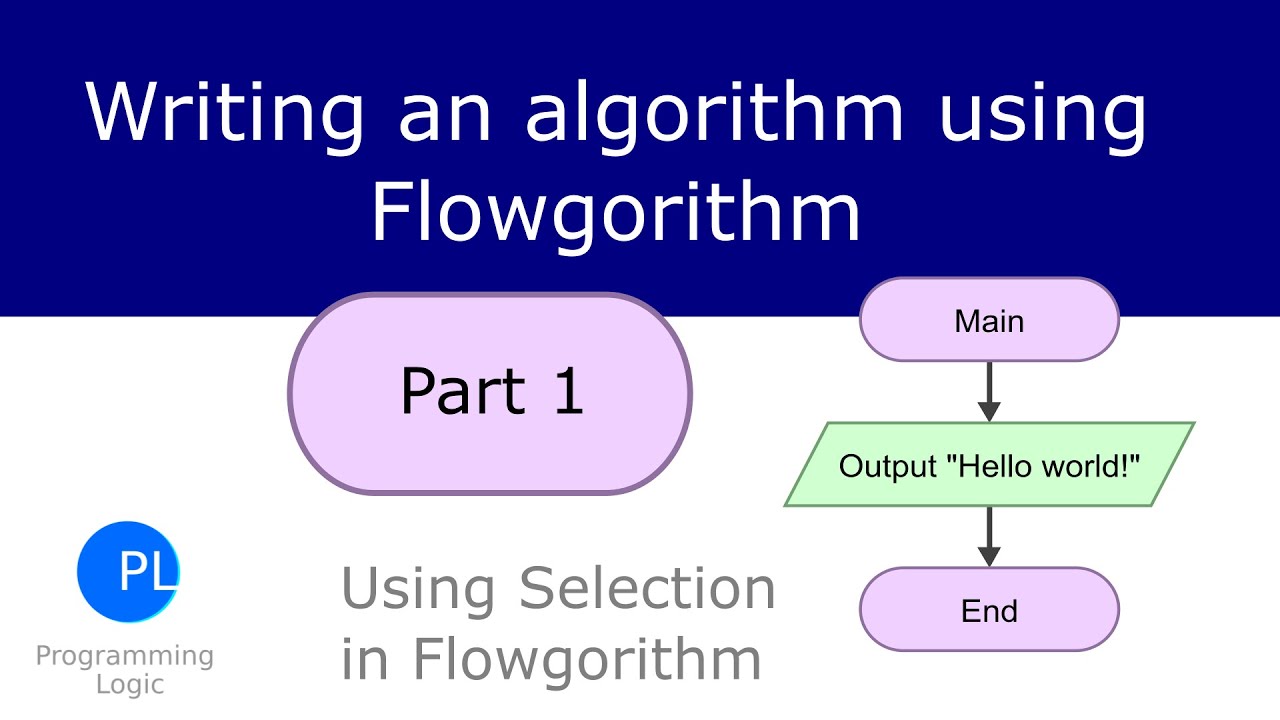 Writing an algorithm using Flowgorithm

Part 1

Main

Output "Hello world!"

End

PL

Programming Logic

Using Selection in Flowgorithm